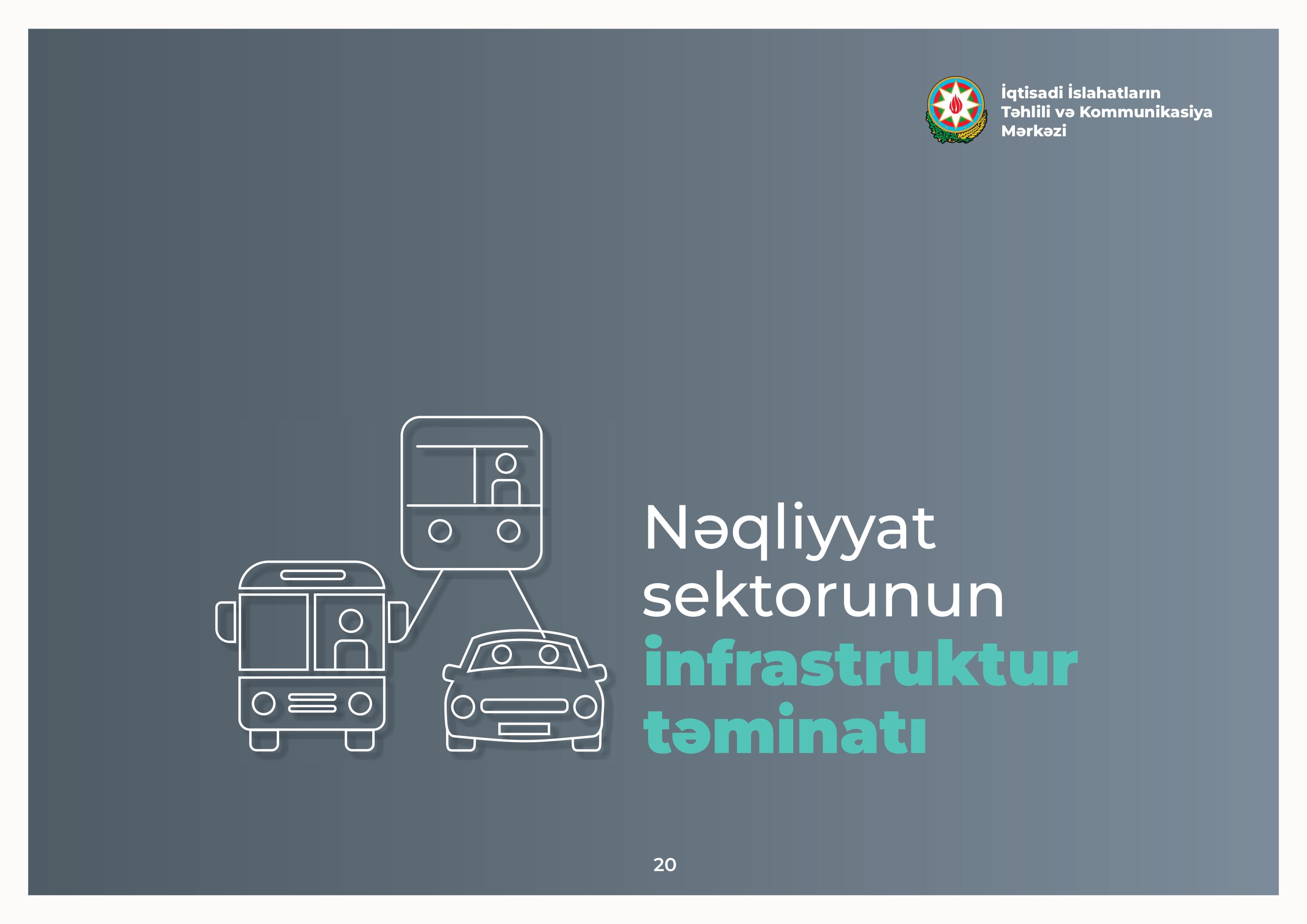 İqtisadi İslahatların Təhlili və Kommunikasiya Mərkəzi

Nəqliyyat sektorunun infrastruktur təminatı

20